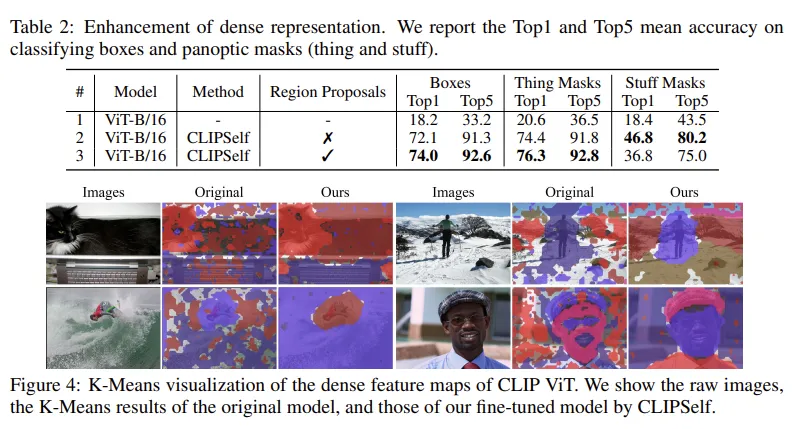 Table 2: Enhancement of dense representation. We report the Top1 and Top5 mean accuracy on classifying boxes and panoptic masks (thing and stuff).

| # | Model | Method | Region Proposals | Boxes Top1 | Boxes Top5 | Thing Masks Top1 | Thing Masks Top5 | Stuff Masks Top1 | Stuff Masks Top5 |
|---|---|---|---|---|---|---|---|---|---|
| 1 | ViT-B/16 | - | - | 18.2 | 33.2 | 20.6 | 36.5 | 18.4 | 43.5 |
| 2 | ViT-B/16 | CLIPSelf | ✗ | 72.1 | 91.3 | 74.4 | 91.8 | **46.8** | **80.2** |
| 3 | ViT-B/16 | CLIPSelf | ✓ | **74.0** | **92.6** | **76.3** | **92.8** | 36.8 | 75.0 |

Images Original Ours Images Original Ours

Figure 4: K-Means visualization of the dense feature maps of CLIP ViT. We show the raw images, the K-Means results of the original model, and those of our fine-tuned model by CLIPSelf.